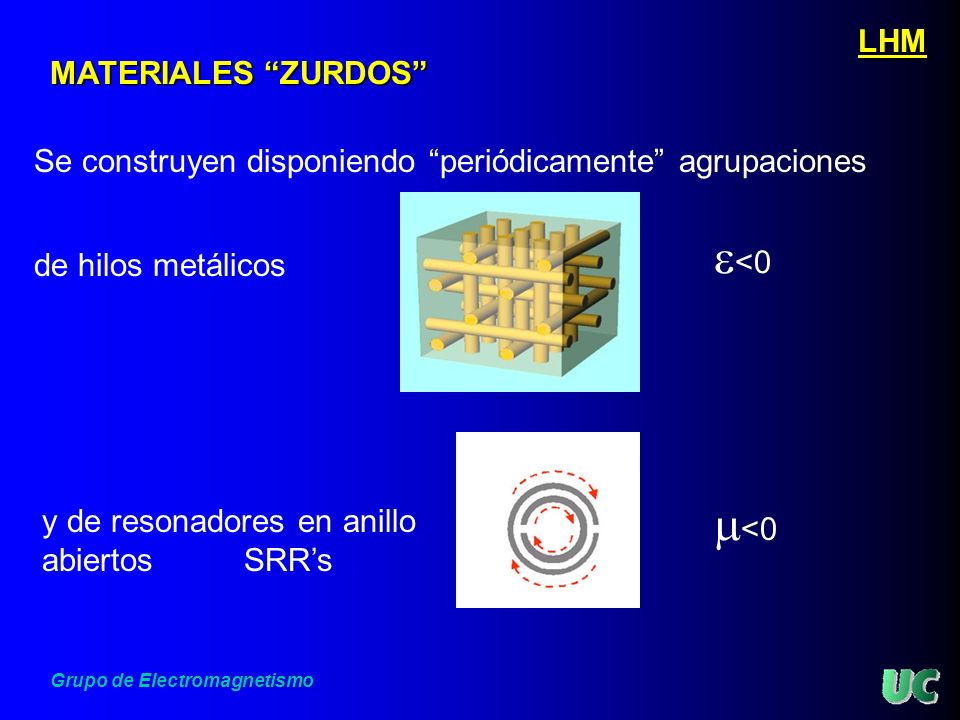 LHM

MATERIALES “ZURDOS”

Se construyen disponiendo “periódicamente” agrupaciones

de hilos metálicos

$\varepsilon<0$

y de resonadores en anillo abiertos SRR’s

$\mu<0$

Grupo de Electromagnetismo

UC